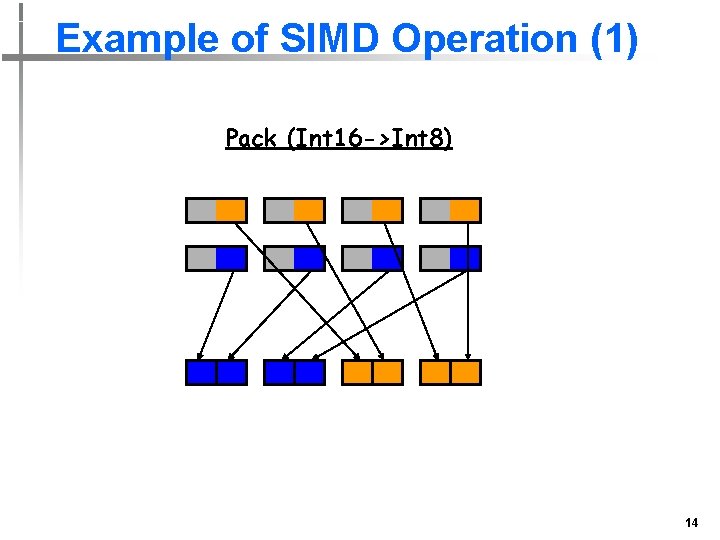 Example of SIMD Operation (1)

Pack (Int16->Int8)

14